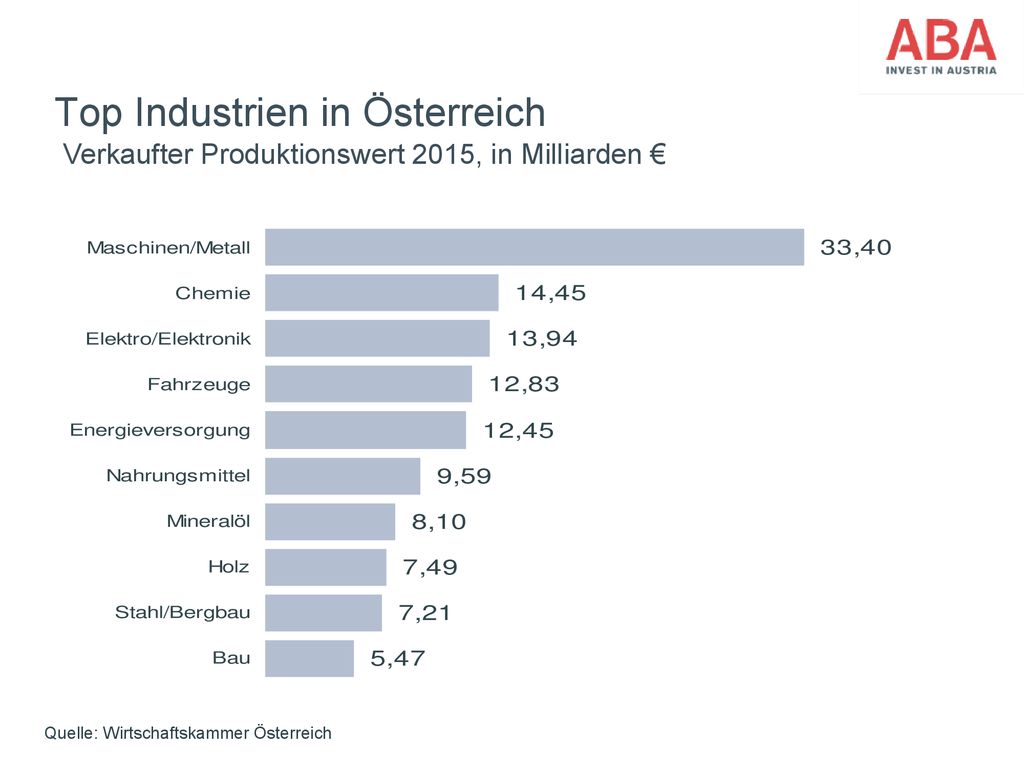 ABA
INVEST IN AUSTRIA

Top Industrien in Österreich
Verkaufter Produktionswert 2015, in Milliarden €

Maschinen/Metall 33,40
Chemie 14,45
Elektro/Elektronik 13,94
Fahrzeuge 12,83
Energieversorgung 12,45
Nahrungsmittel 9,59
Mineralöl 8,10
Holz 7,49
Stahl/Bergbau 7,21
Bau 5,47

Quelle: Wirtschaftskammer Österreich